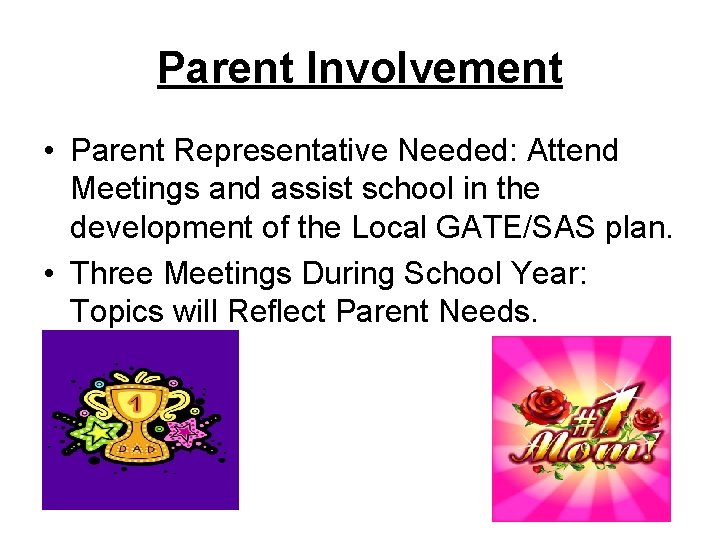 Parent Involvement

• Parent Representative Needed: Attend Meetings and assist school in the development of the Local GATE/SAS plan.
• Three Meetings During School Year: Topics will Reflect Parent Needs.

1
DAD

#1
Mom!